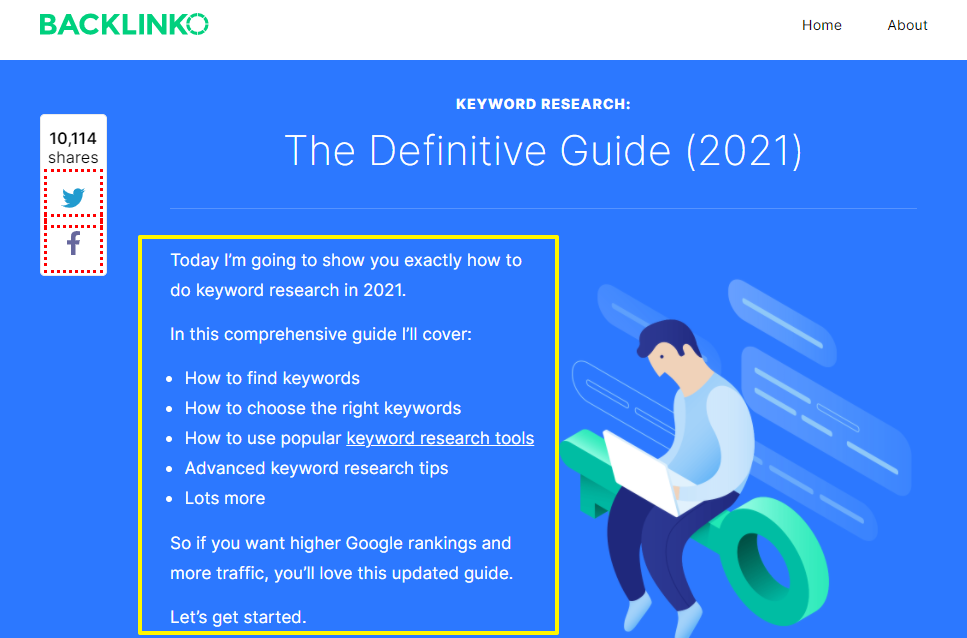 BACKLINKO

Home About

10,114
shares

KEYWORD RESEARCH:

The Definitive Guide (2021)

Today I'm going to show you exactly how to do keyword research in 2021.

In this comprehensive guide I'll cover:

- How to find keywords
- How to choose the right keywords
- How to use popular keyword research tools
- Advanced keyword research tips
- Lots more

So if you want higher Google rankings and more traffic, you'll love this updated guide.

Let's get started.